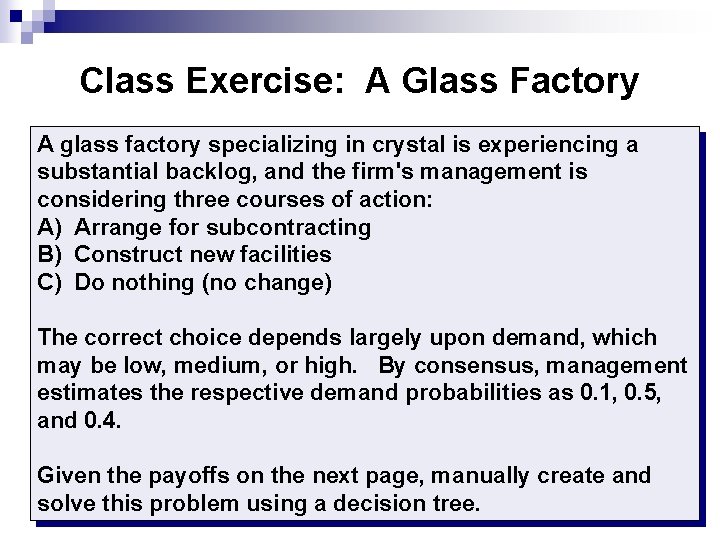 Class Exercise: A Glass Factory

A glass factory specializing in crystal is experiencing a substantial backlog, and the firm's management is considering three courses of action:
A) Arrange for subcontracting
B) Construct new facilities
C) Do nothing (no change)

The correct choice depends largely upon demand, which may be low, medium, or high. By consensus, management estimates the respective demand probabilities as 0.1, 0.5, and 0.4.

Given the payoffs on the next page, manually create and solve this problem using a decision tree.